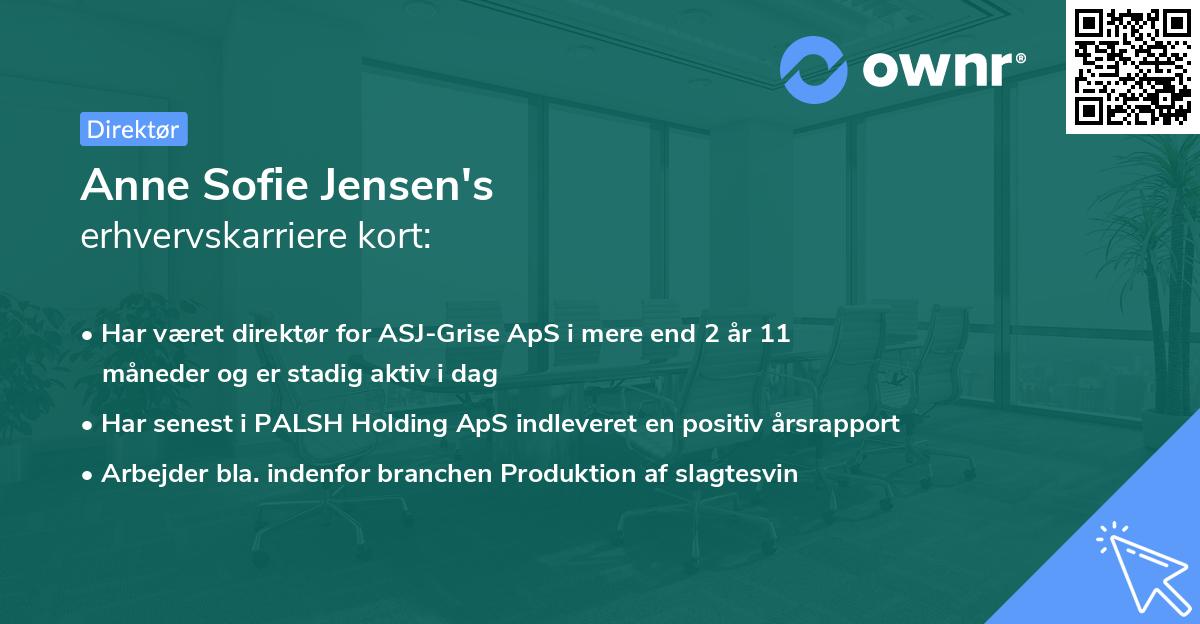 ownr®

Direktør

Anne Sofie Jensen's
erhvervskarriere kort:

• Har været direktør for ASJ-Grise ApS i mere end 2 år 11 måneder og er stadig aktiv i dag
• Har senest i PALSH Holding ApS indleveret en positiv årsrapport
• Arbejder bla. indenfor branchen Produktion af slagtesvin